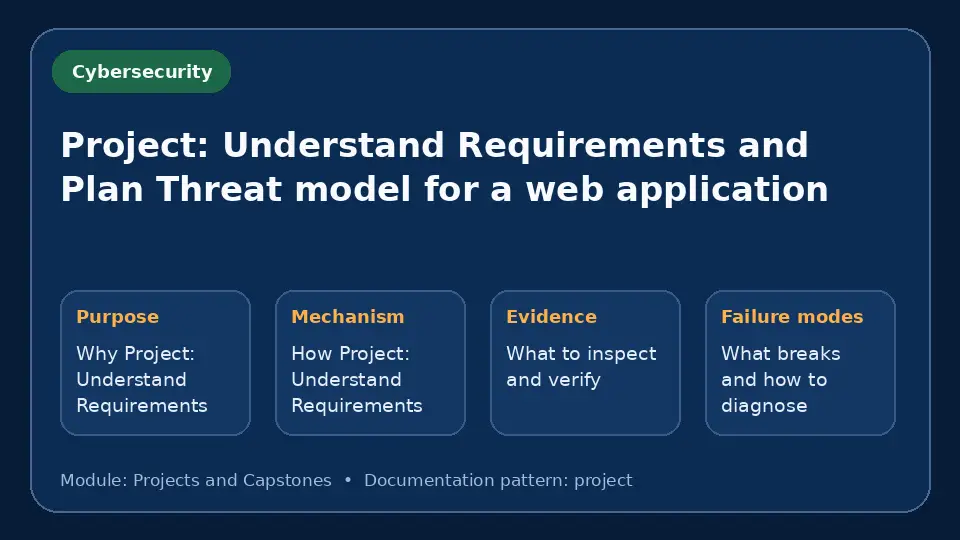 Cybersecurity

Project: Understand Requirements and Plan Threat model for a web application

Purpose

Why Project: Understand Requirements

Mechanism

How Project: Understand Requirements

Evidence

What to inspect and verify

Failure modes

What breaks and how to diagnose

Module: Projects and Capstones • Documentation pattern: project